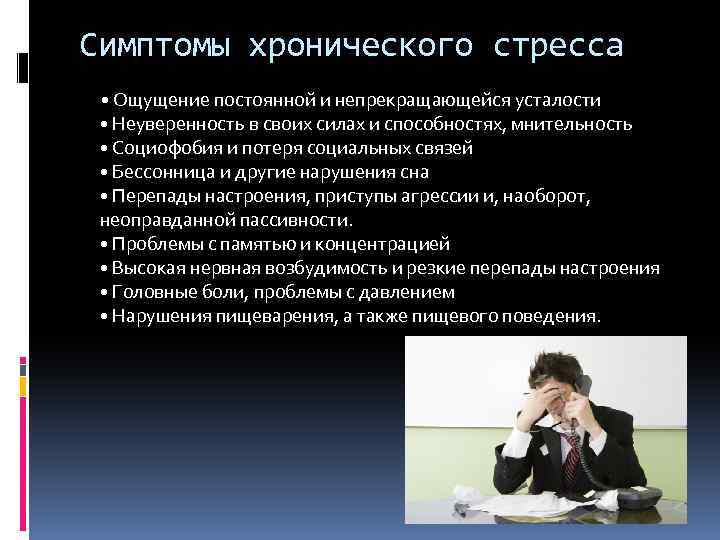 Симптомы хронического стресса

• Ощущение постоянной и непрекращающейся усталости
• Неуверенность в своих силах и способностях, мнительность
• Социофобия и потеря социальных связей
• Бессонница и другие нарушения сна
• Перепады настроения, приступы агрессии и, наоборот, неоправданной пассивности.
• Проблемы с памятью и концентрацией
• Высокая нервная возбудимость и резкие перепады настроения
• Головные боли, проблемы с давлением
• Нарушения пищеварения, а также пищевого поведения.